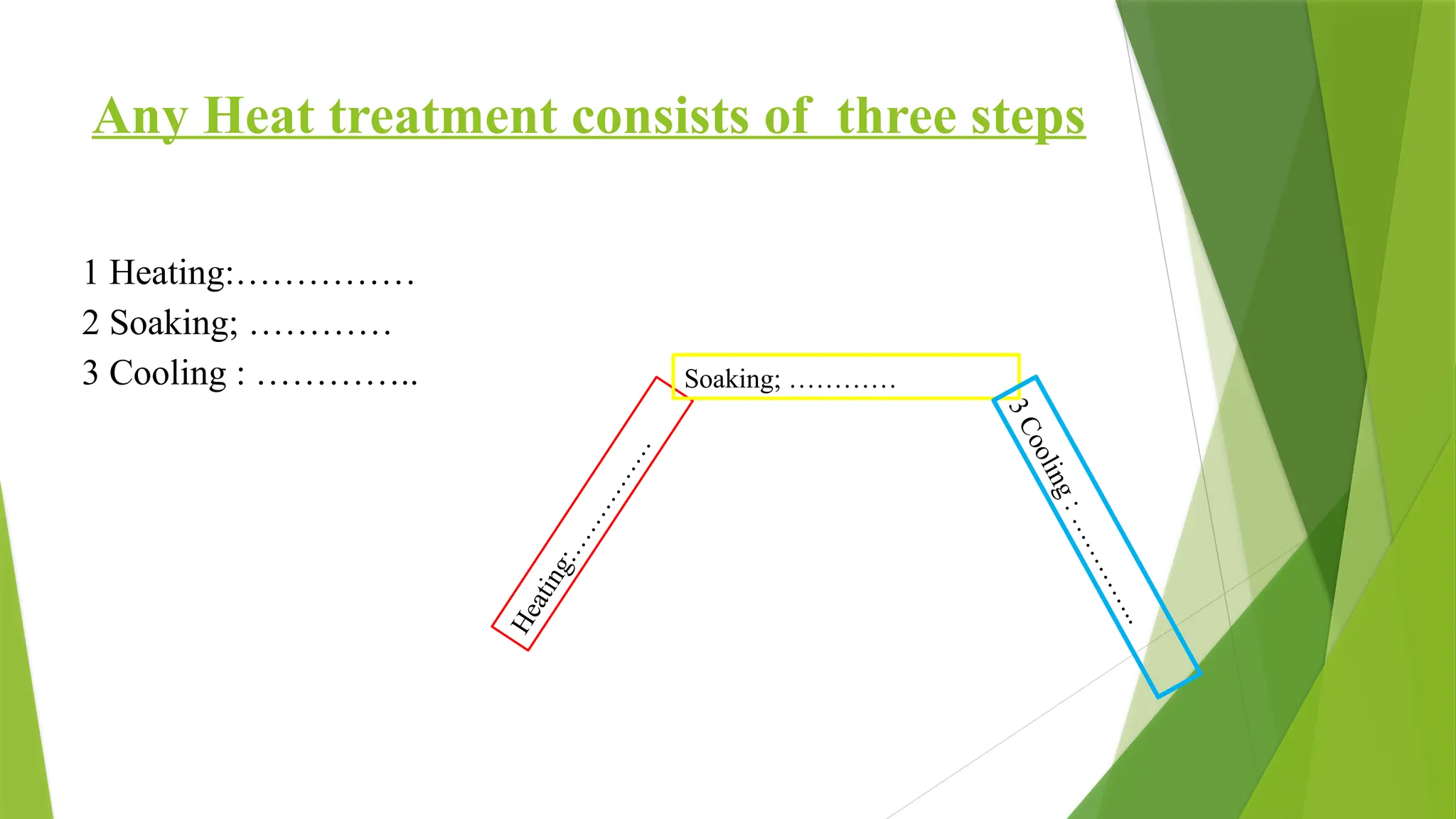 Any Heat treatment consists of three steps

1 Heating:……………
2 Soaking; …………
3 Cooling : …………..

Heating:……………

Soaking; …………

3 Cooling : …………..